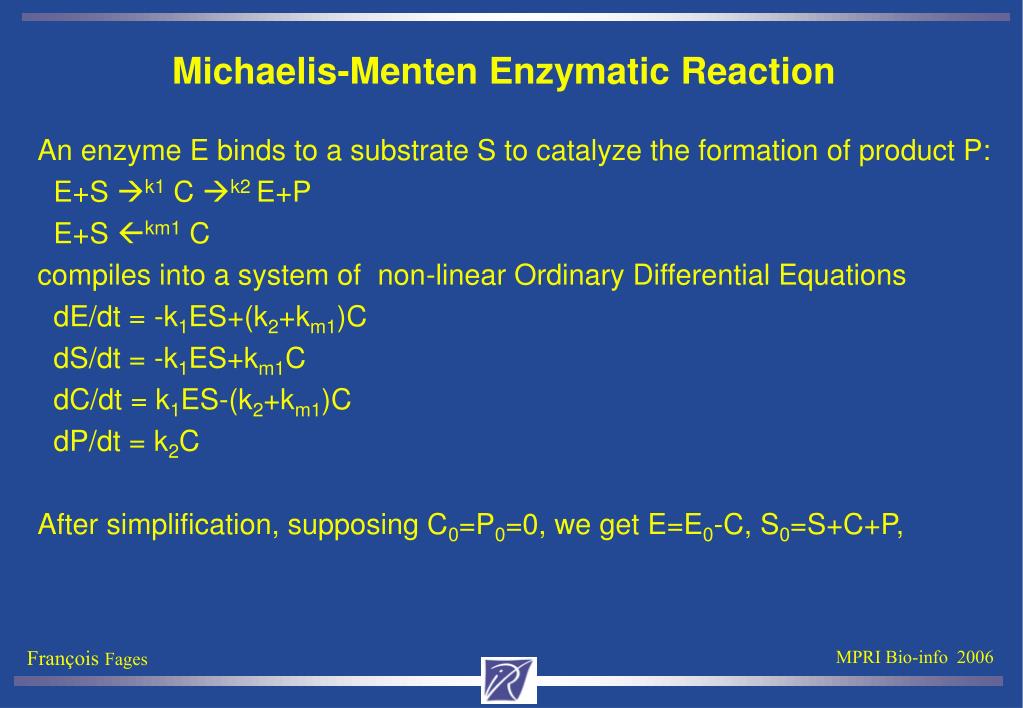 Michaelis-Menten Enzymatic Reaction

An enzyme E binds to a substrate S to catalyze the formation of product P:

$E+S \rightarrow^{k1} C \rightarrow^{k2} E+P$

$E+S \leftarrow^{km1} C$

compiles into a system of non-linear Ordinary Differential Equations

$dE/dt = -k_1ES+(k_2+k_{m1})C$

$dS/dt = -k_1ES+k_{m1}C$

$dC/dt = k_1ES-(k_2+k_{m1})C$

$dP/dt = k_2C$

After simplification, supposing $C_0=P_0=0$, we get $E=E_0-C$, $S_0=S+C+P$,

François Fages

MPRI Bio-info 2006